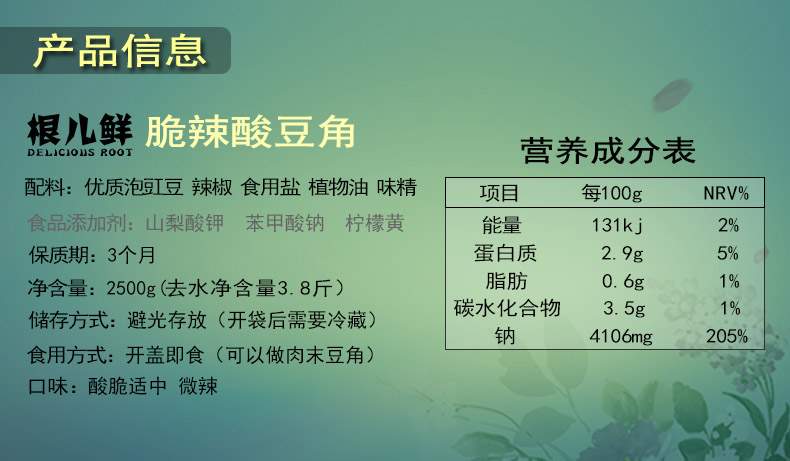 产品信息

根儿鲜 DELICIOUS ROOT 脆辣酸豆角

配料：优质泡豇豆 辣椒 食用盐 植物油 味精

食品添加剂：山梨酸钾 苯甲酸钠 柠檬黄

保质期：3个月

净含量：2500g(去水净含量3.8斤)

储存方式：避光存放（开袋后需要冷藏）

食用方式：开盖即食（可以做肉末豆角）

口味：酸脆适中 微辣

营养成分表

| 项目 | 每100g | NRV% |
|---|---|---|
| 能量 | 131kj | 2% |
| 蛋白质 | 2.9g | 5% |
| 脂肪 | 0.6g | 1% |
| 碳水化合物 | 3.5g | 1% |
| 钠 | 4106mg | 205% |